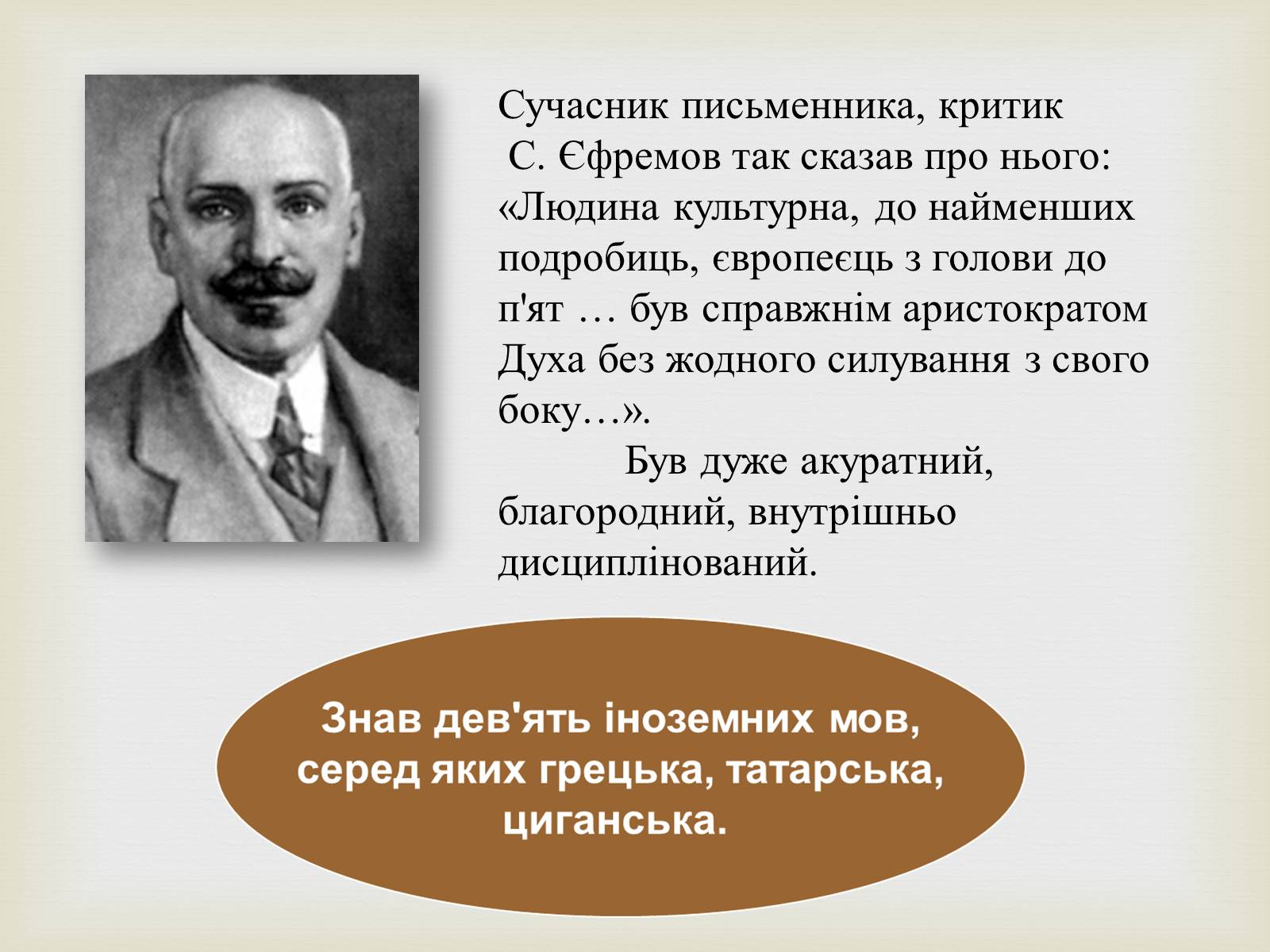 Сучасник письменника, критик С. Єфремов так сказав про нього: «Людина культурна, до найменших подробиць, європеєць з голови до п'ят … був справжнім аристократом Духа без жодного силування з свого боку…».

Був дуже акуратний, благородний, внутрішньо дисциплінований.

Знав дев'ять іноземних мов, серед яких грецька, татарська, циганська.